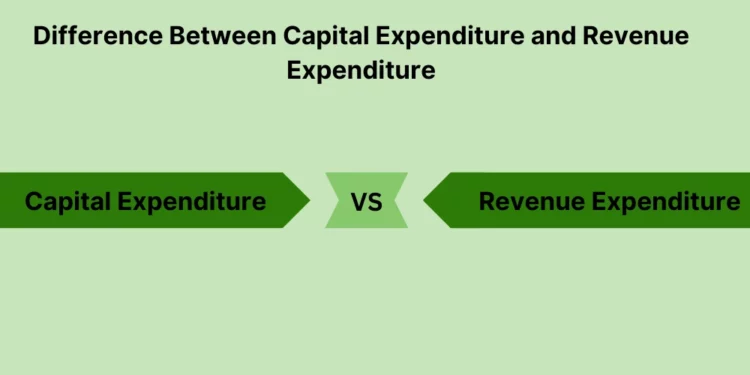 Difference Between Capital Expenditure and Revenue Expenditure

Capital Expenditure

VS

Revenue Expenditure